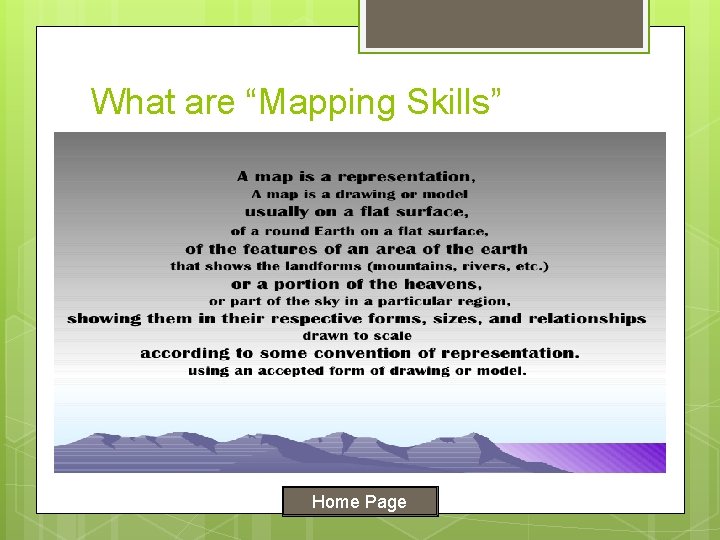 What are “Mapping Skills”

A map is a representation,
A map is a drawing or model
usually on a flat surface,
of a round Earth on a flat surface,
of the features of an area of the earth
that shows the landforms (mountains, rivers, etc.)
or a portion of the heavens,
or part of the sky in a particular region,
showing them in their respective forms, sizes, and relationships
drawn to scale
according to some convention of representation.
using an accepted form of drawing or model.

Home Page